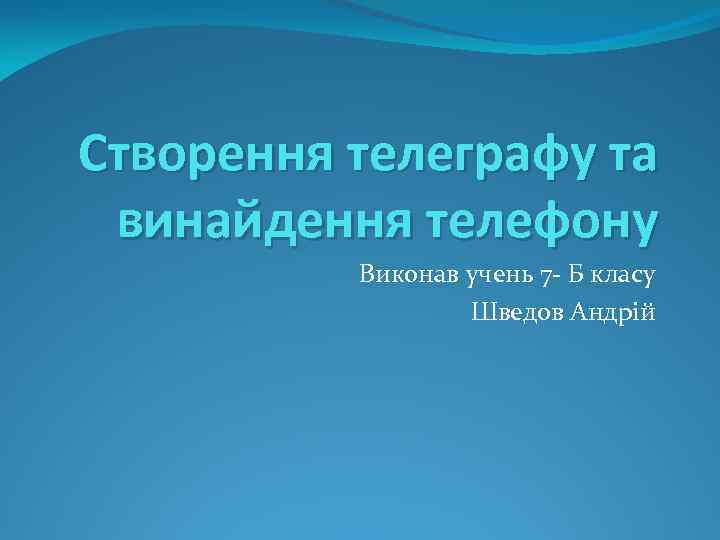 Створення телеграфу та винайдення телефону

Виконав учень 7- Б класу
Шведов Андрій